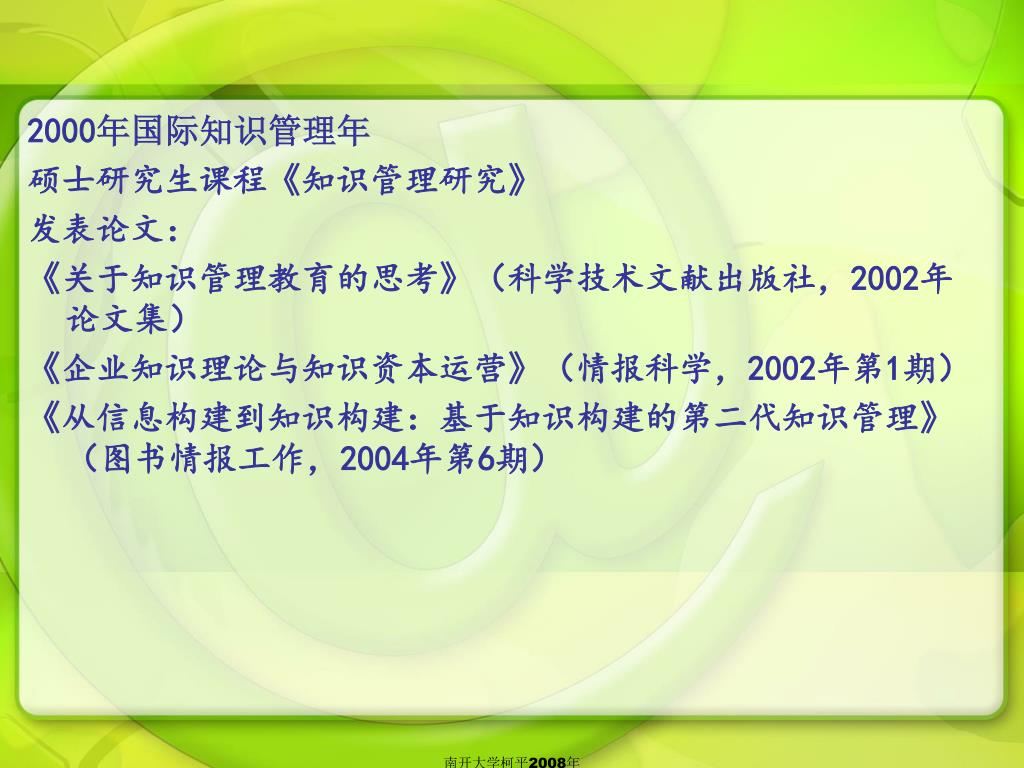 2000年国际知识管理年
硕士研究生课程《知识管理研究》
发表论文：
《关于知识管理教育的思考》（科学技术文献出版社，2002年论文集）
《企业知识理论与知识资本运营》（情报科学，2002年第1期）
《从信息构建到知识构建：基于知识构建的第二代知识管理》（图书情报工作，2004年第6期）

南开大学柯平2008年